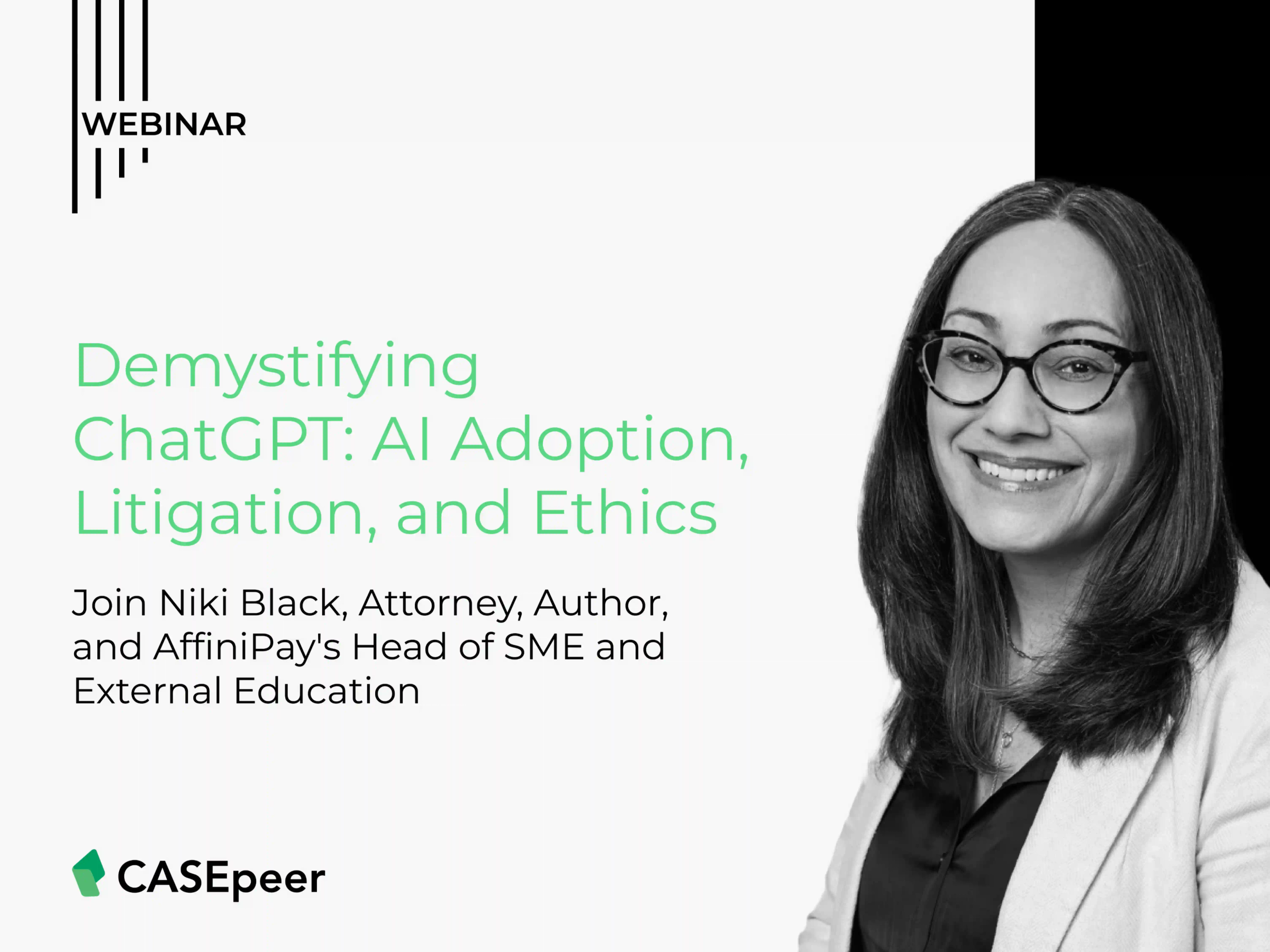 WEBINAR

Demystifying ChatGPT: AI Adoption, Litigation, and Ethics

Join Niki Black, Attorney, Author, and AffiniPay's Head of SME and External Education

CASEpeer